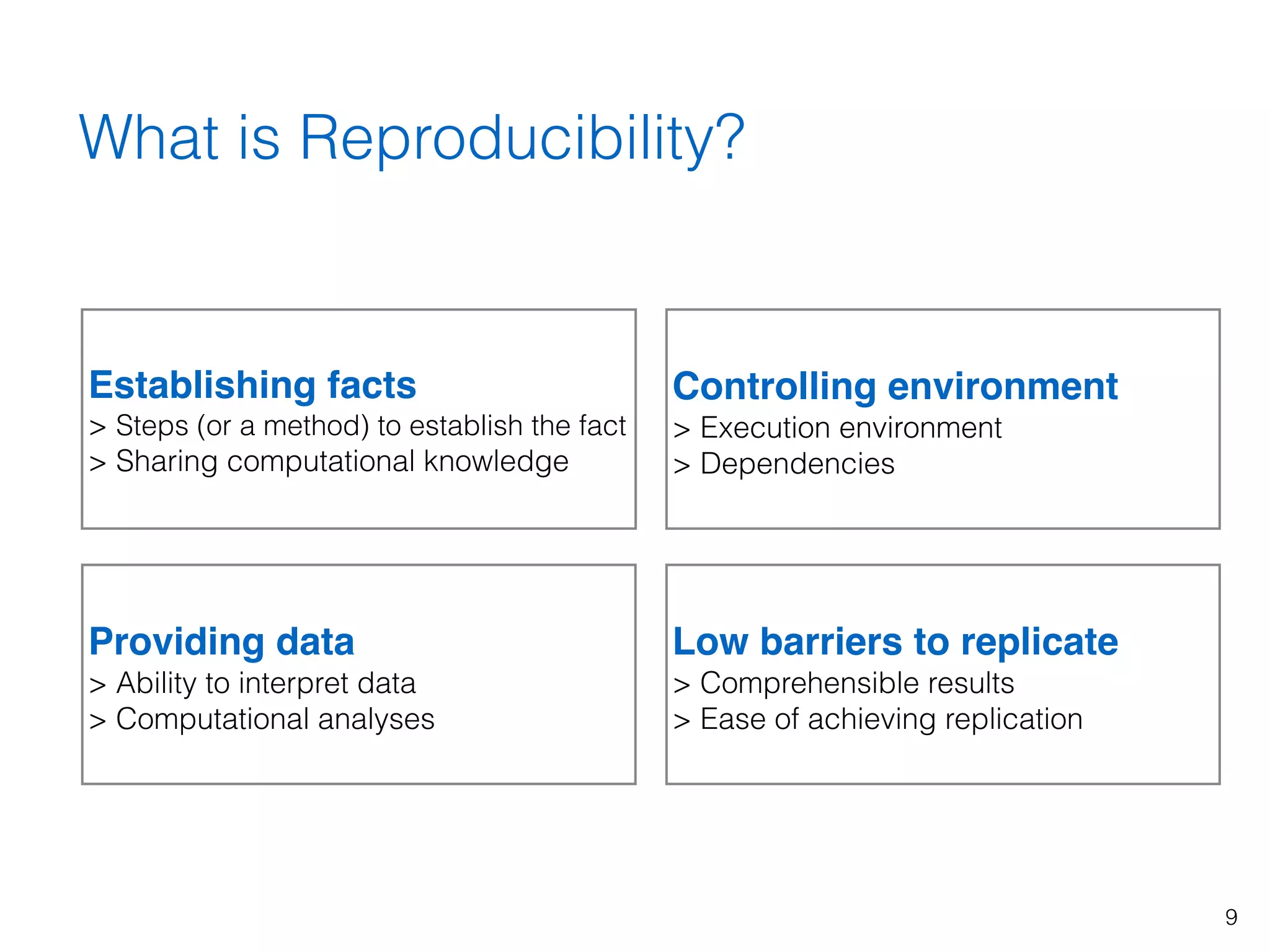 What is Reproducibility?

Establishing facts
> Steps (or a method) to establish the fact
> Sharing computational knowledge

Controlling environment
> Execution environment
> Dependencies

Providing data
> Ability to interpret data
> Computational analyses

Low barriers to replicate
> Comprehensible results
> Ease of achieving replication

9